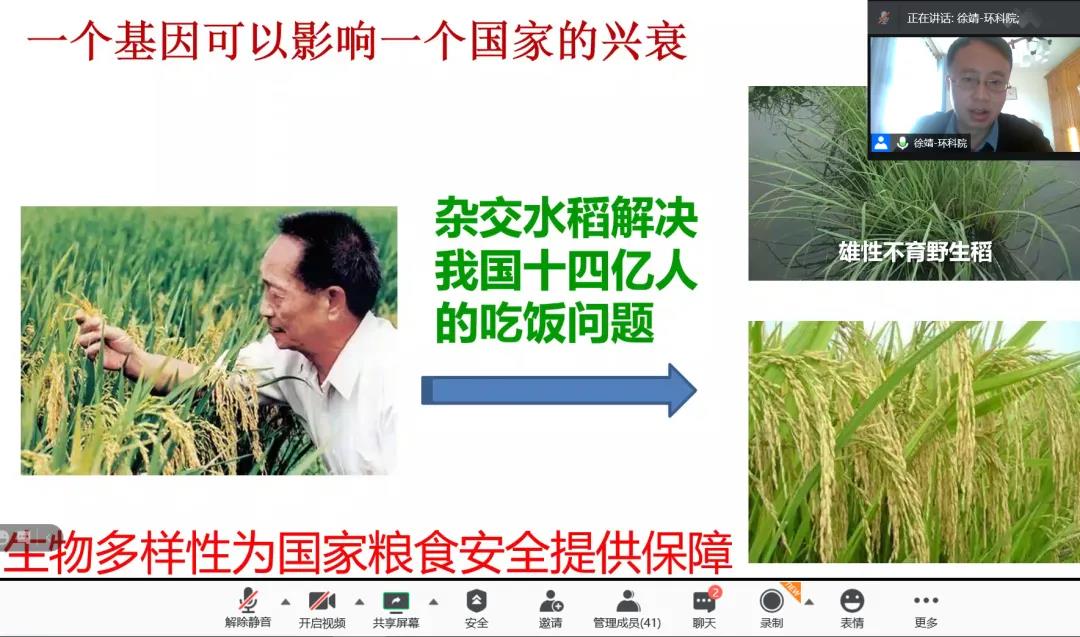 一个基因可以影响一个国家的兴衰

正在讲话: 徐靖-环科院;

徐靖-环科院

杂交水稻解决我国十四亿人的吃饭问题

雄性不育野生稻

生物多样性为国家粮食安全提供保障

解除静音 开启视频 共享屏幕 安全 邀请 管理成员(41) 2 聊天 录制 表情 更多